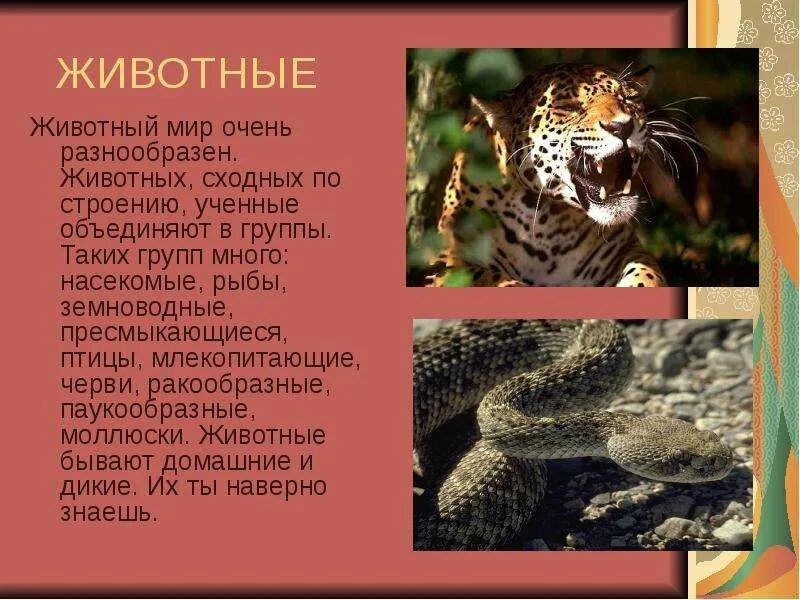 ЖИВОТНЫЕ

Животный мир очень разнообразен. Животных, сходных по строению, ученные объединяют в группы. Таких групп много: насекомые, рыбы, земноводные, пресмыкающиеся, птицы, млекопитающие, черви, ракообразные, паукообразные, моллюски. Животные бывают домашние и дикие. Их ты наверно знаешь.